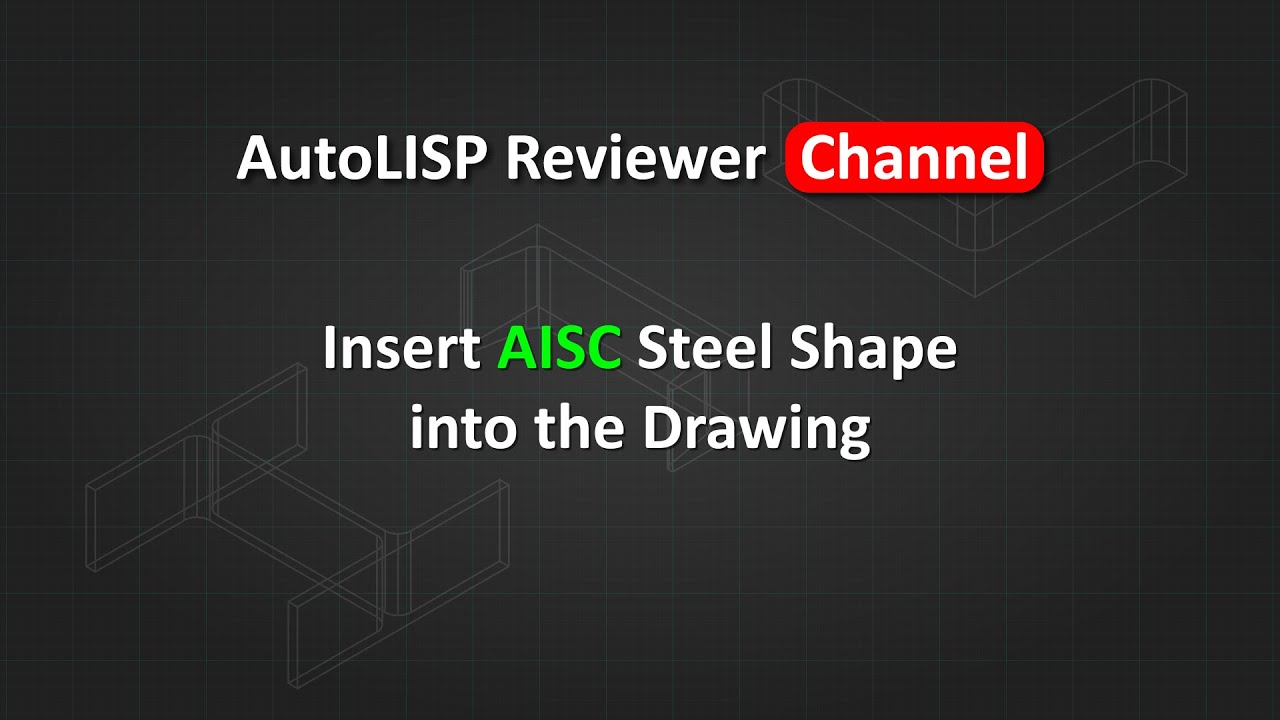 AutoLISP Reviewer Channel

Insert AISC Steel Shape into the Drawing